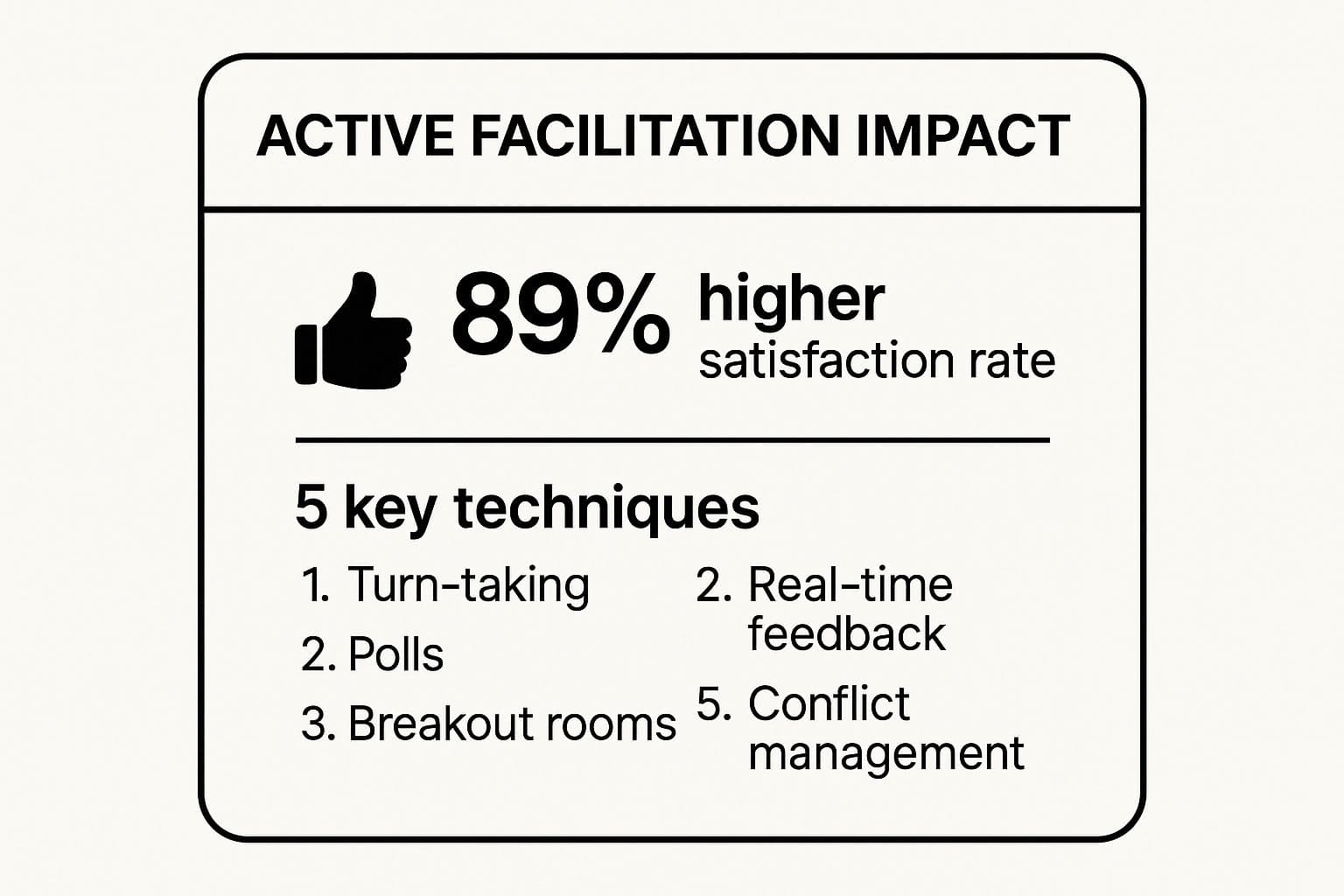 ACTIVE FACILITATION IMPACT

89% higher satisfaction rate

5 key techniques

1. Turn-taking

2. Polls

3. Breakout rooms

2. Real-time feedback

5. Conflict management